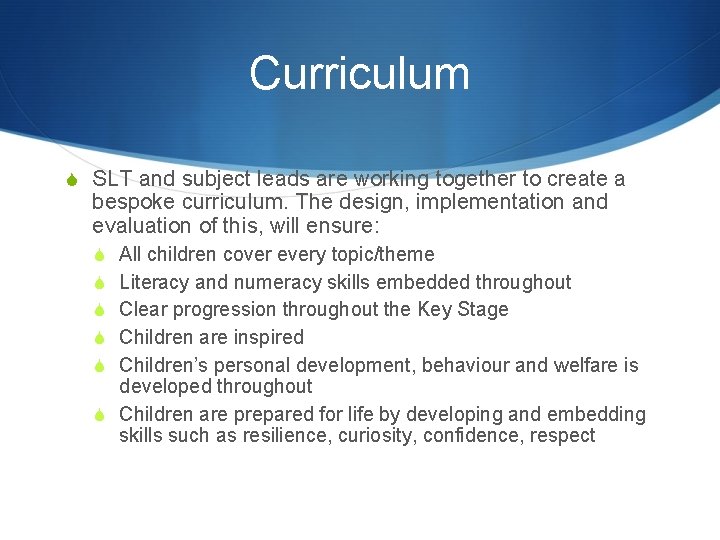 Curriculum

SLT and subject leads are working together to create a bespoke curriculum. The design, implementation and evaluation of this, will ensure:

All children cover every topic/theme

Literacy and numeracy skills embedded throughout

Clear progression throughout the Key Stage

Children are inspired

Children's personal development, behaviour and welfare is developed throughout

Children are prepared for life by developing and embedding skills such as resilience, curiosity, confidence, respect